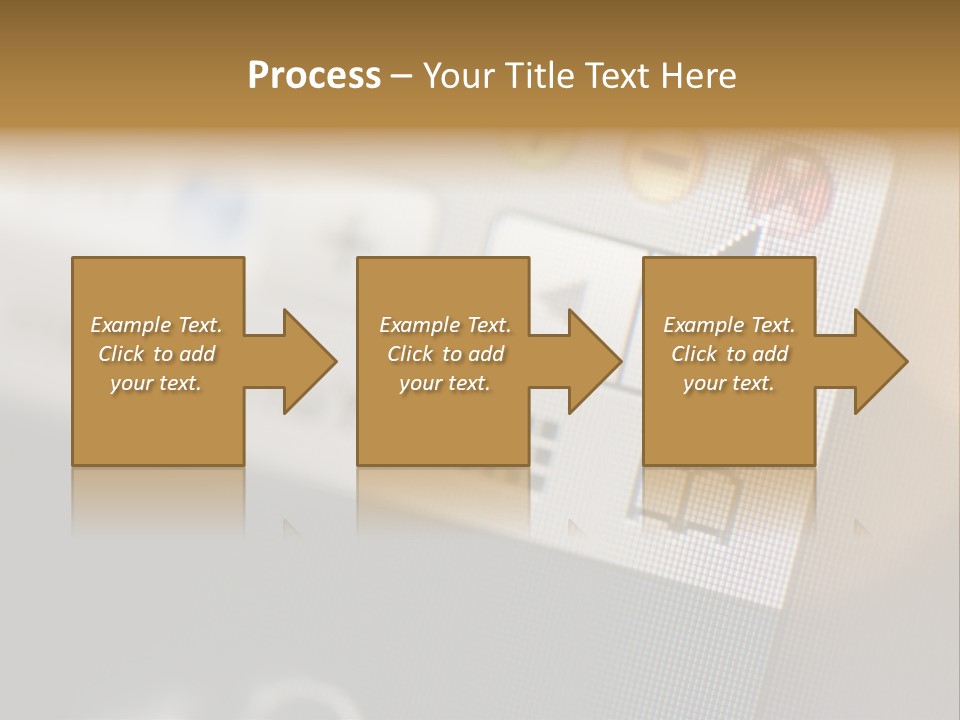 Process – Your Title Text Here

Example Text. Click to add your text.

Example Text. Click to add your text.

Example Text. Click to add your text.